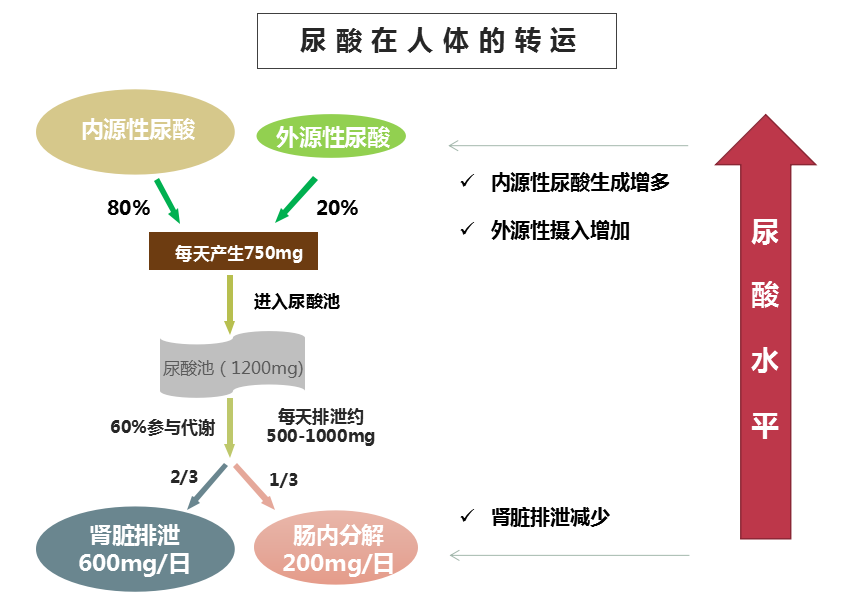 尿酸在人体的转运

内源性尿酸

外源性尿酸

80%

20%

每天产生750mg

进入尿酸池

尿酸池（1200mg）

60%参与代谢

每天排泄约 500-1000mg

2/3

1/3

肾脏排泄 600mg/日

肠内分解 200mg/日

✓ 内源性尿酸生成增多

✓ 外源性摄入增加

✓ 肾脏排泄减少

尿酸水平